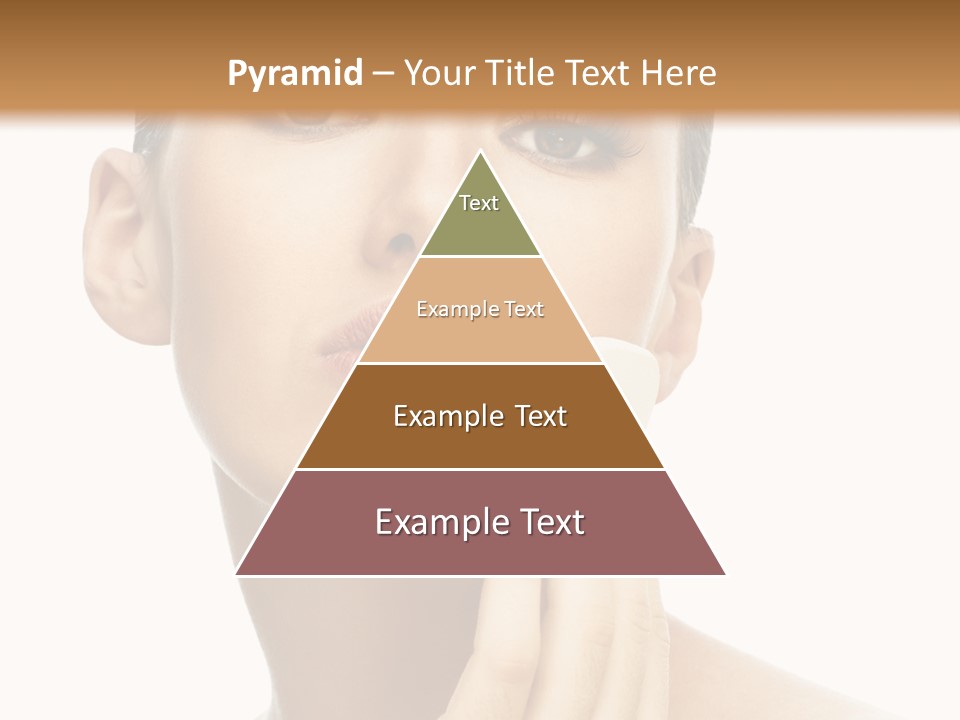 Pyramid – Your Title Text Here

Text

Example Text

Example Text

Example Text